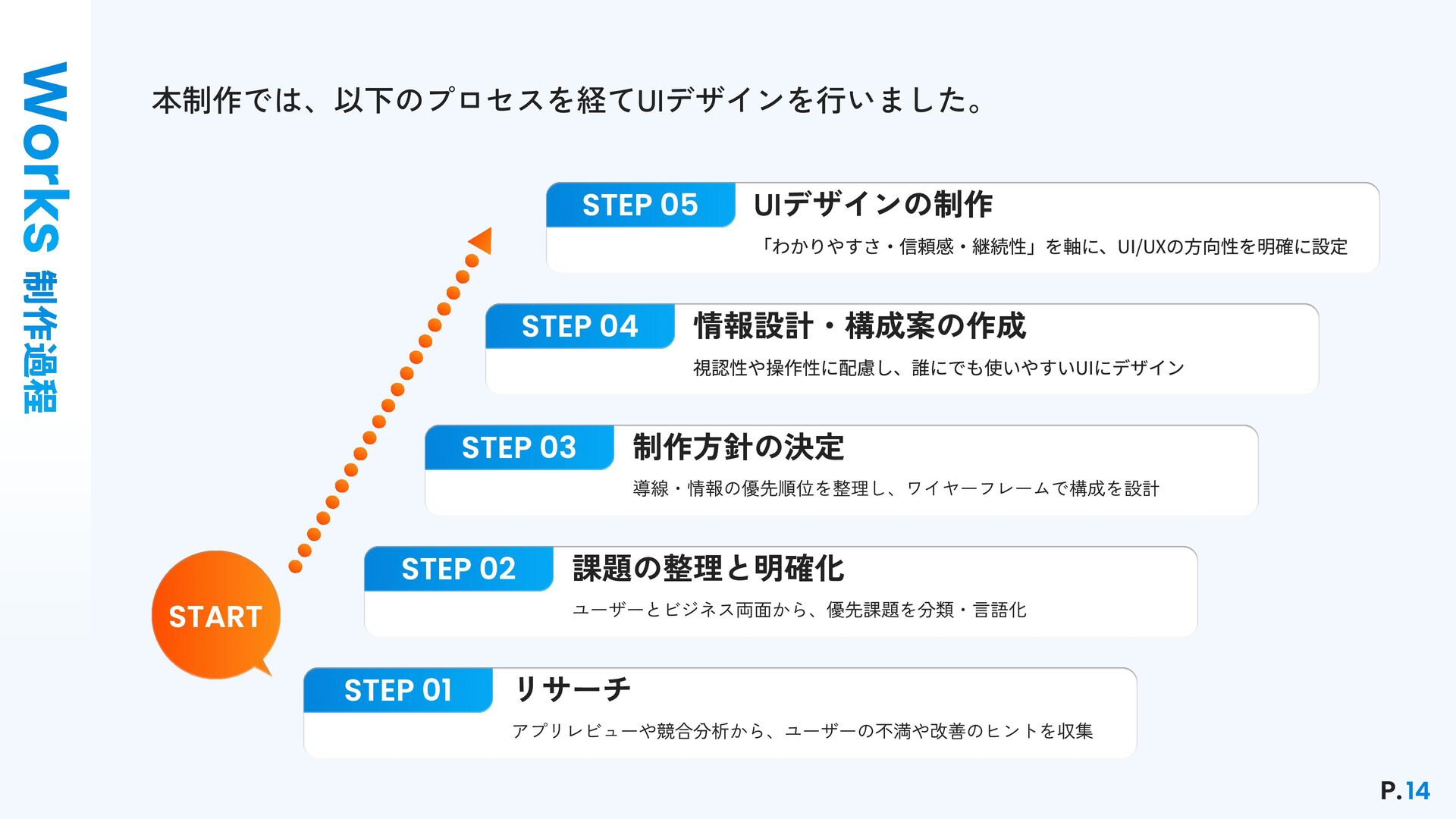 Works 制作過程

本制作では、以下のプロセスを経てUIデザインを行いました。

STEP 05 UIデザインの制作
「わかりやすさ・信頼感・継続性」を軸に、UI/UXの方向性を明確に設定

STEP 04 情報設計・構成案の作成
視認性や操作性に配慮し、誰にでも使いやすいUIにデザイン

STEP 03 制作方針の決定
導線・情報の優先順位を整理し、ワイヤーフレームで構成を設計

STEP 02 課題の整理と明確化
ユーザーとビジネス両面から、優先課題を分類・言語化

START

STEP 01 リサーチ
アプリレビューや競合分析から、ユーザーの不満や改善のヒントを収集

P.14